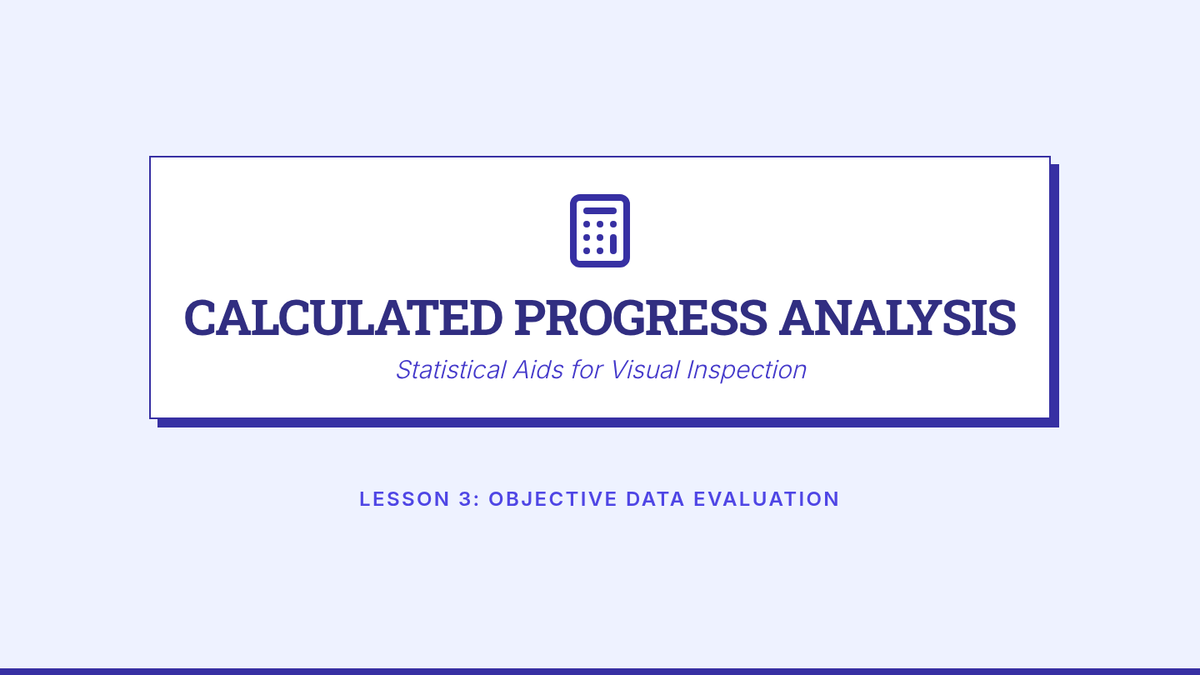 CALCULATED PROGRESS ANALYSIS

Statistical Aids for Visual Inspection

LESSON 3: OBJECTIVE DATA EVALUATION